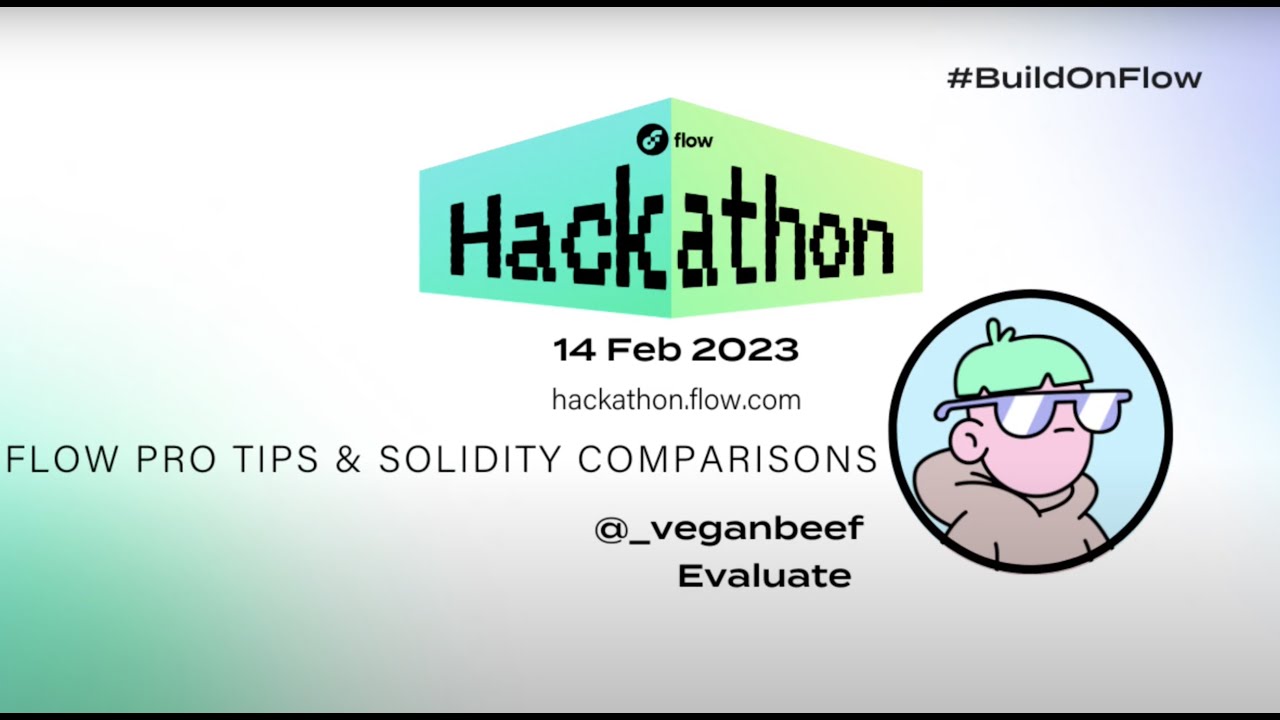 #BuildOnFlow

flow

Hackathon

14 Feb 2023

hackathon.flow.com

FLOW PRO TIPS & SOLIDITY COMPARISONS

@_veganbeef
Evaluate